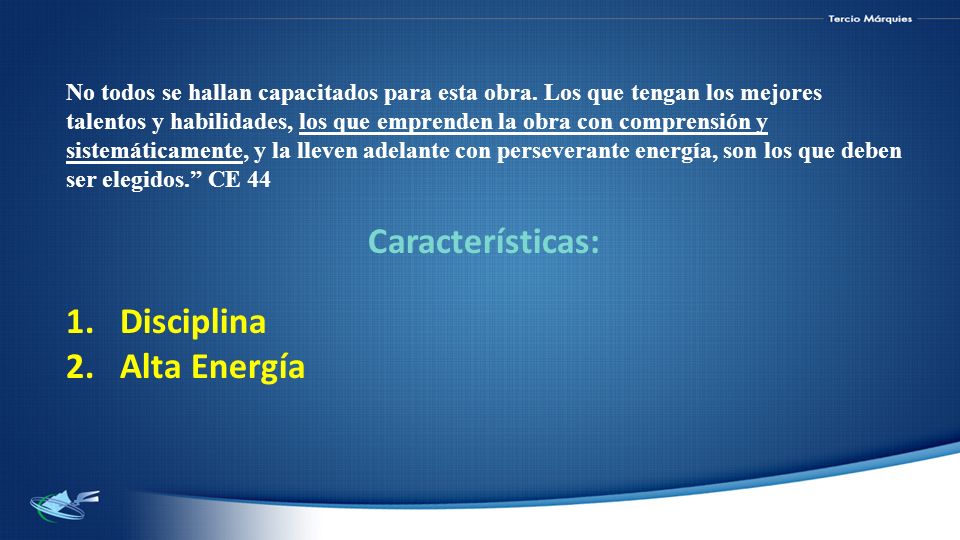 Tercio Márquies

No todos se hallan capacitados para esta obra. Los que tengan los mejores talentos y habilidades, los que emprenden la obra con comprensión y sistemáticamente, y la lleven adelante con perseverante energía, son los que deben ser elegidos.” CE 44

Características:

1. Disciplina
2. Alta Energía